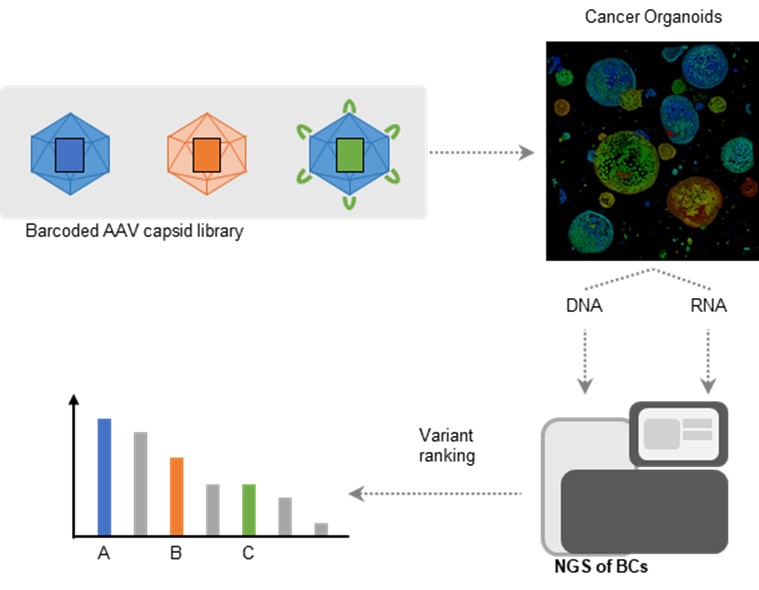 Cancer Organoids

Barcoded AAV capsid library

DNA

RNA

Variant ranking

A

B

C

NGS of BCs